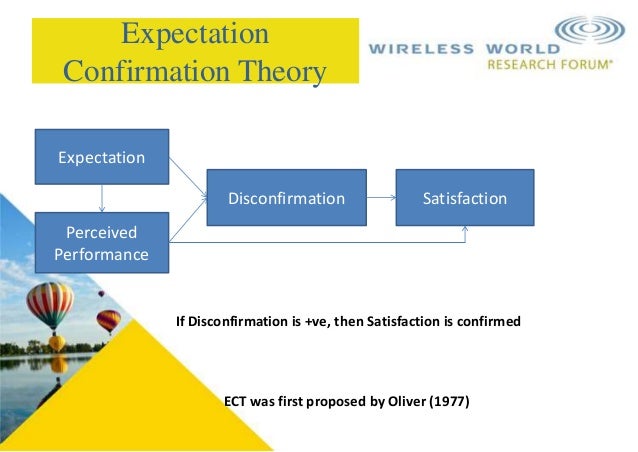 Expectation Confirmation Theory

WIRELESS WORLD
RESEARCH FORUM®

Expectation

Perceived Performance

Disconfirmation

Satisfaction

If Disconfirmation is +ve, then Satisfaction is confirmed

ECT was first proposed by Oliver (1977)